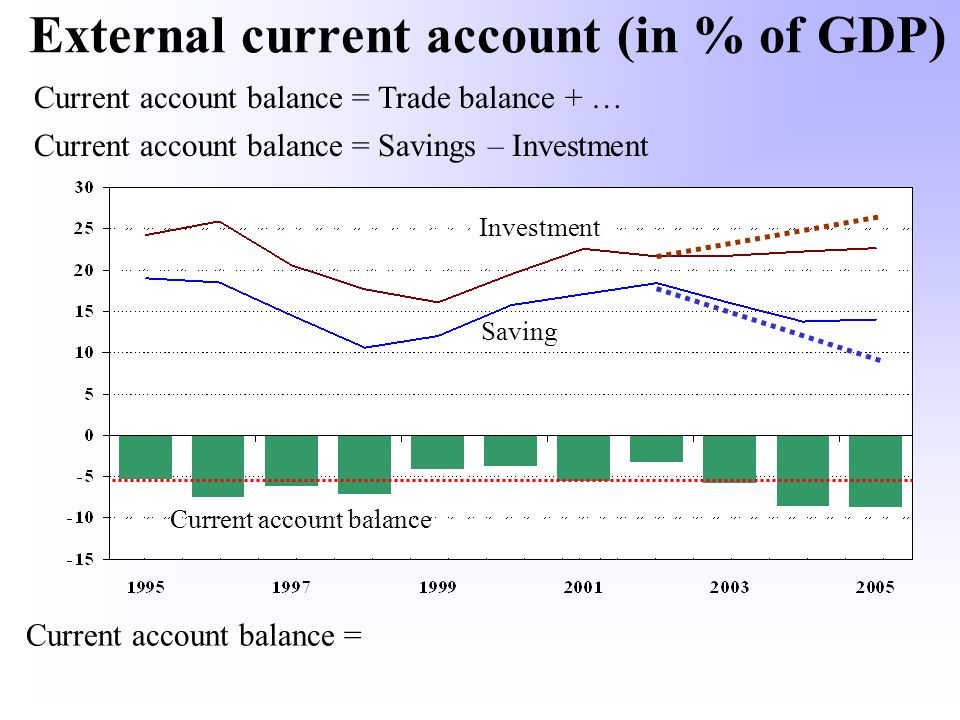 External current account (in % of GDP)

Current account balance = Trade balance + …

Current account balance = Savings – Investment

30
25
20
15
10
5
0
-5
-10
-15

Investment

Saving

Current account balance

1995 1997 1999 2001 2003 2005

Current account balance =